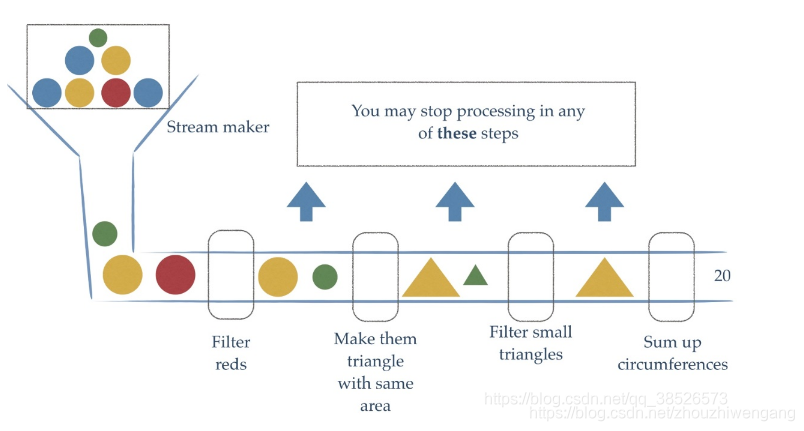 Stream maker

You may stop processing in any of **these** steps

20

Filter reds

Make them triangle with same area

Filter small triangles

Sum up circumferences

https://blog.csdn.net/qq_38526573
https://blog.csdn.net/zhouzhiwengang